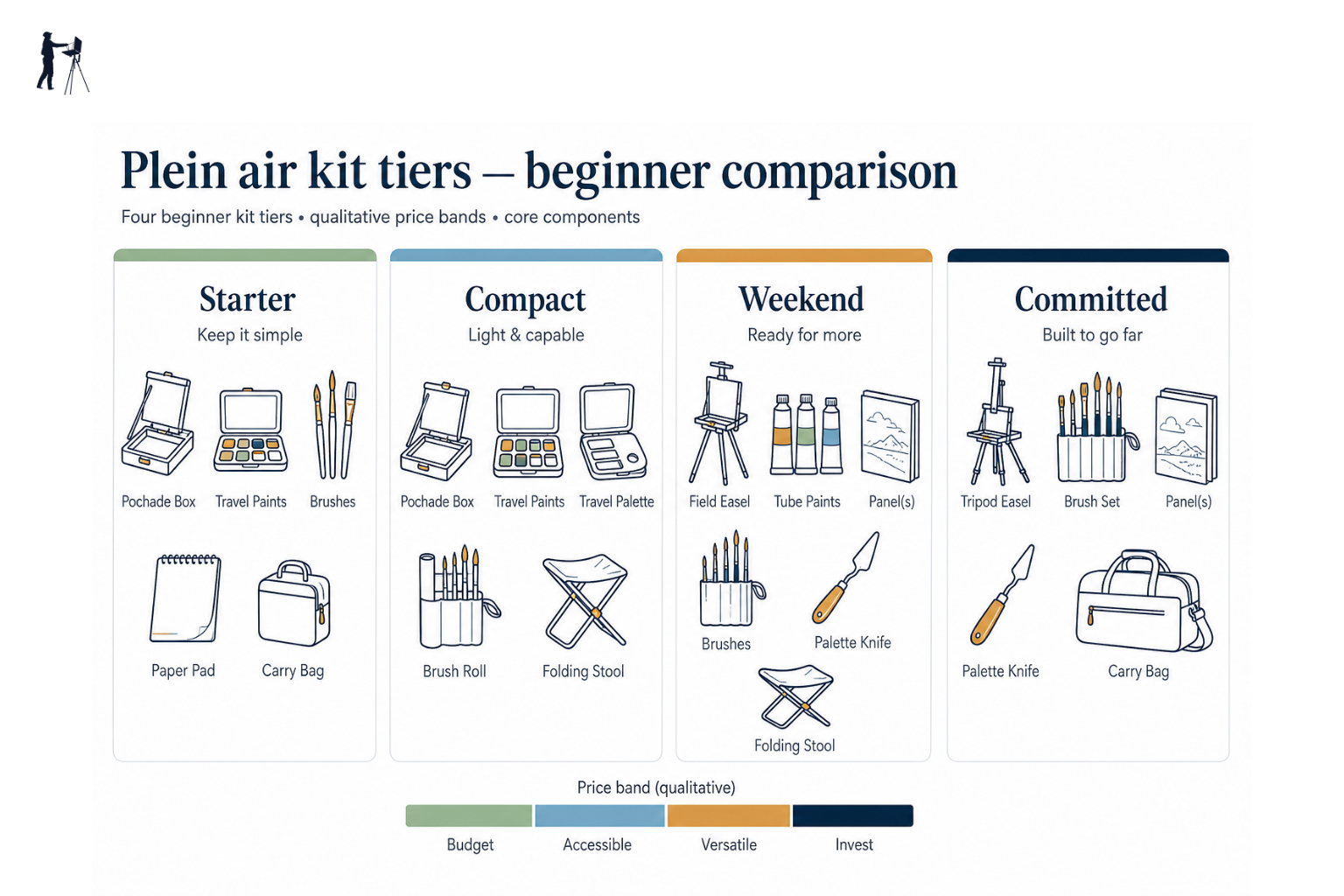 Plein air kit tiers — beginner comparison

Four beginner kit tiers • qualitative price bands • core components

Starter
Keep it simple

Pochade Box
Travel Paints
Brushes
Paper Pad
Carry Bag

Compact
Light & capable

Pochade Box
Travel Paints
Travel Palette
Brush Roll
Folding Stool

Weekend
Ready for more

Field Easel
Tube Paints
Panel(s)
Brushes
Palette Knife
Folding Stool

Committed
Built to go far

Tripod Easel
Brush Set
Panel(s)
Palette Knife
Carry Bag

Price band (qualitative)

Budget
Accessible
Versatile
Invest